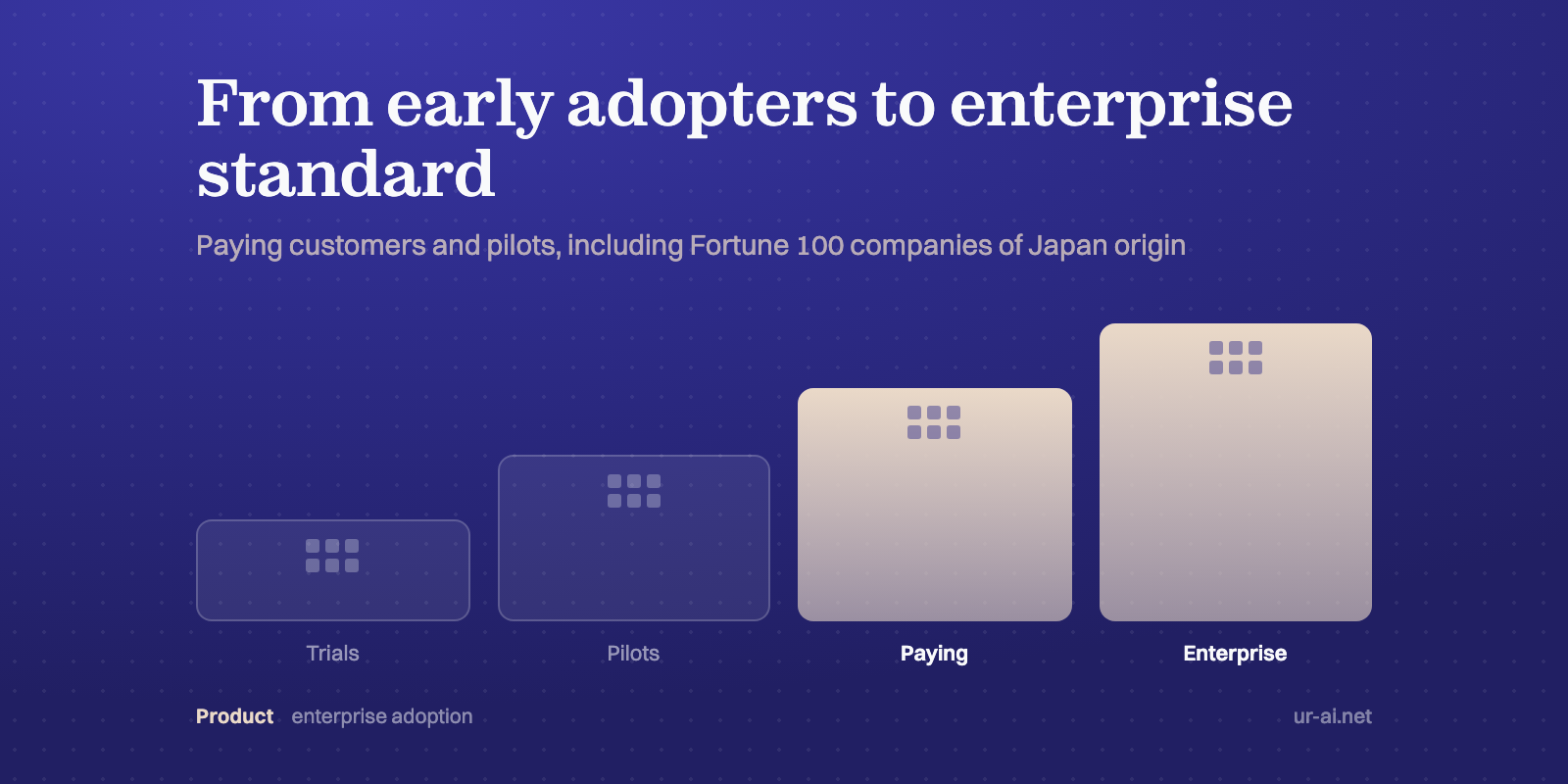 From early adopters to enterprise standard

Paying customers and pilots, including Fortune 100 companies of Japan origin

Trials

Pilots

Paying

Enterprise

Product enterprise adoption

ur-ai.net